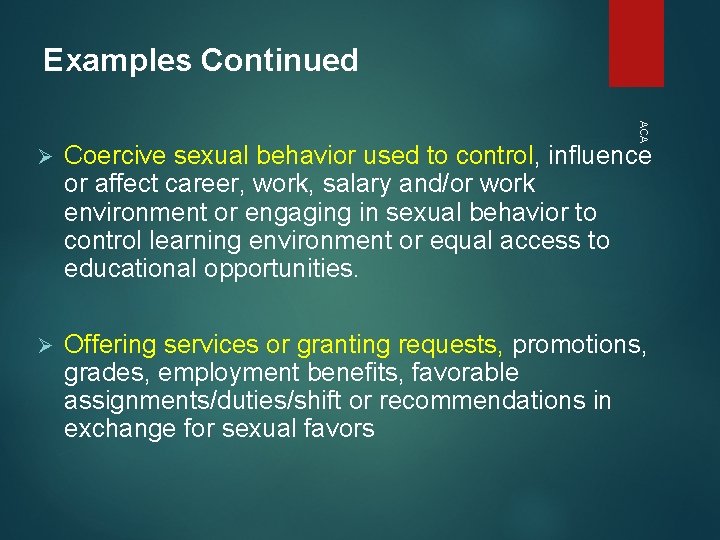 Examples Continued

ACA

➢ Coercive sexual behavior used to control, influence or affect career, work, salary and/or work environment or engaging in sexual behavior to control learning environment or equal access to educational opportunities.

➢ Offering services or granting requests, promotions, grades, employment benefits, favorable assignments/duties/shift or recommendations in exchange for sexual favors